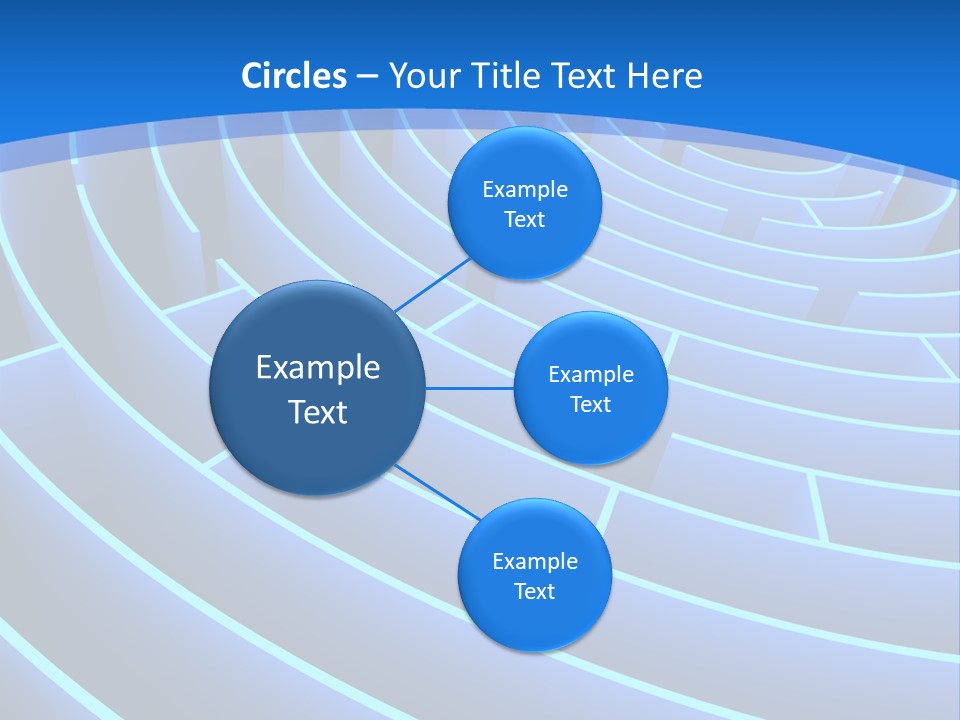 Circles – Your Title Text Here

Example Text

Example Text

Example Text

Example Text